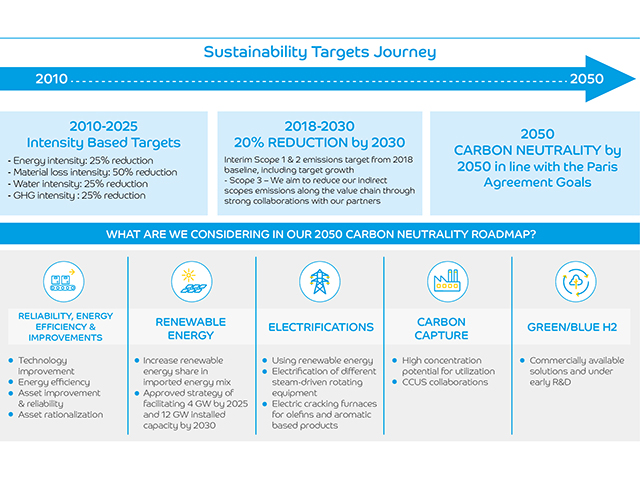 Sustainability Targets Journey

2010

2050

2010-2025
Intensity Based Targets

- Energy intensity: 25% reduction
- Material loss intensity: 50% reduction
- Water intensity: 25% reduction
- GHG intensity : 25% reduction

2018-2030
20% REDUCTION by 2030

Interim Scope 1 & 2 emissions target from 2018 baseline, including target growth
- Scope 3 – We aim to reduce our indirect scopes emissions along the value chain through strong collaborations with our partners

2050
CARBON NEUTRALITY by 2050 in line with the Paris Agreement Goals

WHAT ARE WE CONSIDERING IN OUR 2050 CARBON NEUTRALITY ROADMAP?

RELIABILITY, ENERGY EFFICIENCY & IMPROVEMENTS

- Technology improvement
- Energy efficiency
- Asset improvement & reliability
- Asset rationalization

RENEWABLE ENERGY

- Increase renewable energy share in imported energy mix
- Approved strategy of facilitating 4 GW by 2025 and 12 GW installed capacity by 2030

ELECTRIFICATIONS

- Using renewable energy
- Electrification of different steam-driven rotating equipment
- Electric cracking furnaces for olefins and aromatic based products

CARBON CAPTURE

- High concentration potential for utilization
- CCUS collaborations

GREEN/BLUE H2

- Commercially available solutions and under early R&D